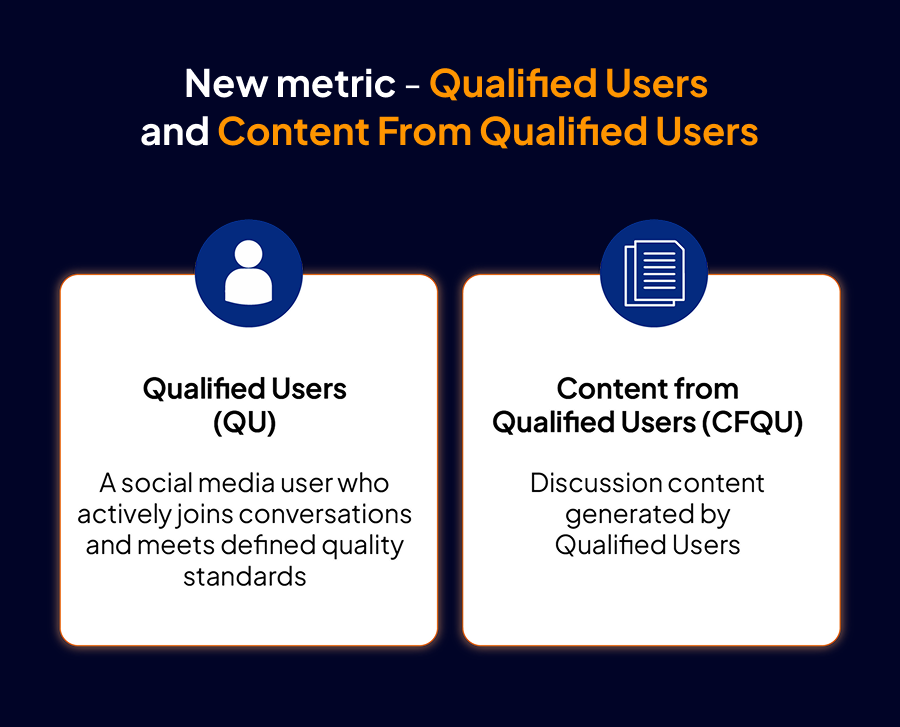 New metric - Qualified Users and Content From Qualified Users

Qualified Users (QU)

A social media user who actively joins conversations and meets defined quality standards

Content from Qualified Users (CFQU)

Discussion content generated by Qualified Users